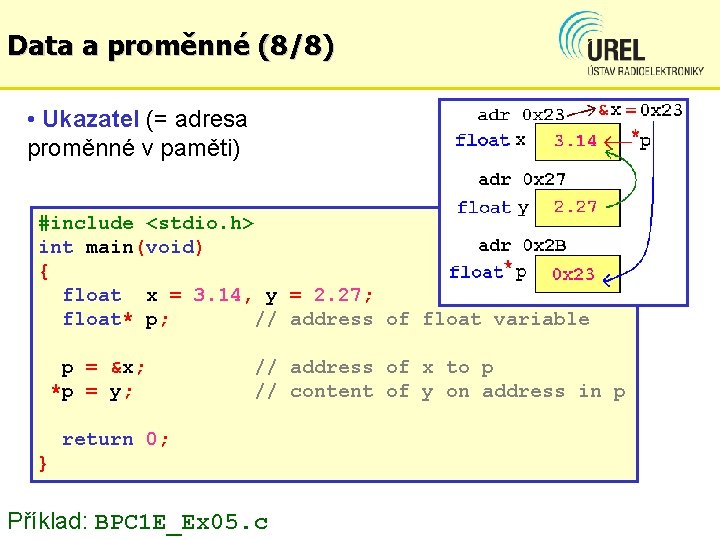 Data a proměnné (8/8)

UREL
ÚSTAV RADIOELEKTRONIKY

• Ukazatel (= adresa proměnné v paměti)

adr 0x23 &x = 0x23
float x 3.14 *p
adr 0x27
float y 2.27
adr 0x2B
float* p 0x23

#include <stdio.h>
int main(void)
{
float x = 3.14, y = 2.27;
float* p; // address of float variable

p = &x; // address of x to p
*p = y; // content of y on address in p

return 0;
}

Příklad: BPC1E_Ex05.c